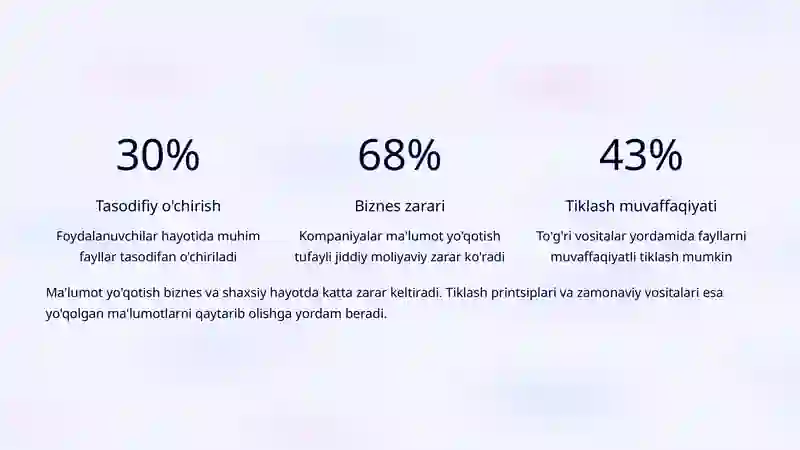 30%

Tasodifiy o'chirish

Foydalanuvchilar hayotida muhim fayllar tasodifan o'chiriladi

68%

Biznes zarari

Kompaniyalar ma'lumot yo'qotish tufayli jiddiy moliyaviy zarar ko'radi

43%

Tiklash muvaffaqiyati

To'g'ri vositalar yordamida fayllarni muvaffaqiyatli tiklash mumkin

Ma'lumot yo'qotish biznes va shaxsiy hayotda katta zarar keltiradi. Tiklash printsiplari va zamonaviy vositalari esa yo'qolgan ma'lumotlarni qaytarib olishga yordam beradi.